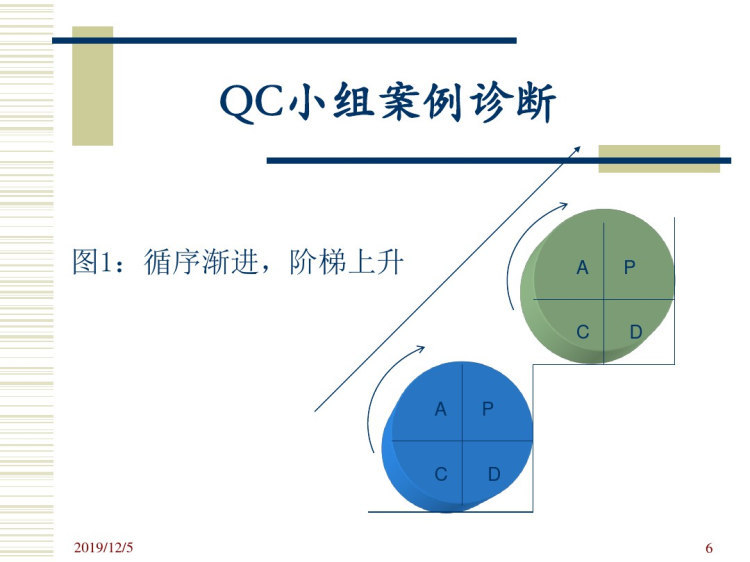 QC小组案例诊断

图1：循序渐进，阶梯上升

A P
C D

A P
C D

2019/12/5

6